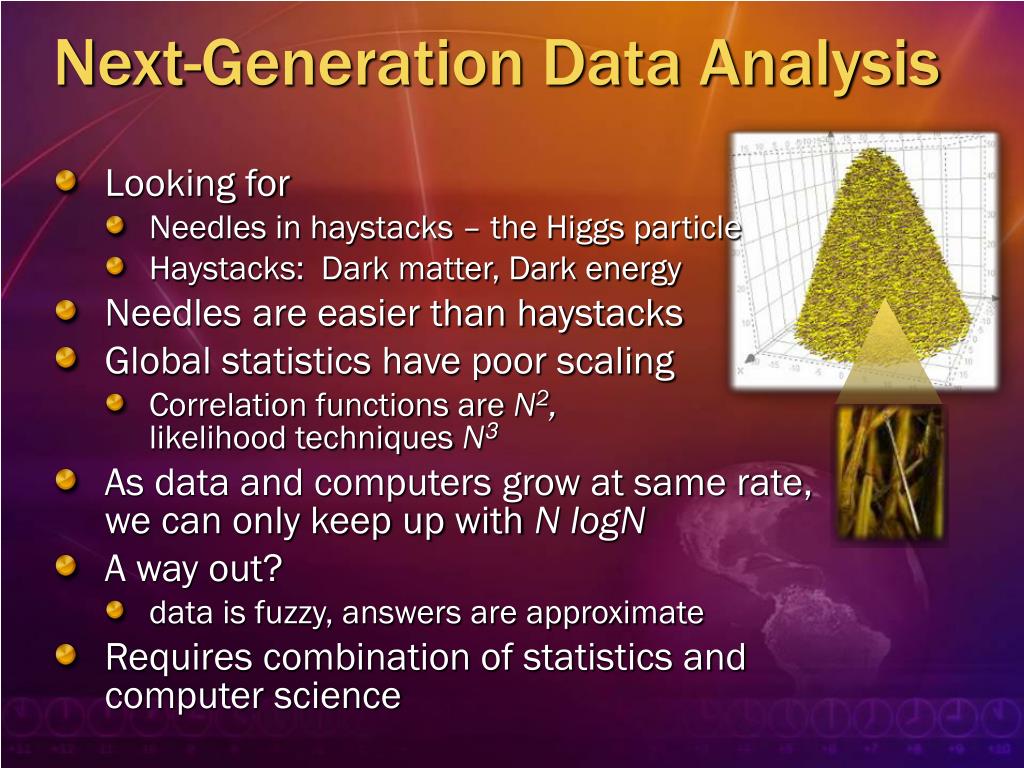 Next-Generation Data Analysis

Looking for

Needles in haystacks – the Higgs particle

Haystacks: Dark matter, Dark energy

Needles are easier than haystacks

Global statistics have poor scaling

Correlation functions are $N^2$, likelihood techniques $N^3$

As data and computers grow at same rate, we can only keep up with $N \log N$

A way out?

data is fuzzy, answers are approximate

Requires combination of statistics and computer science